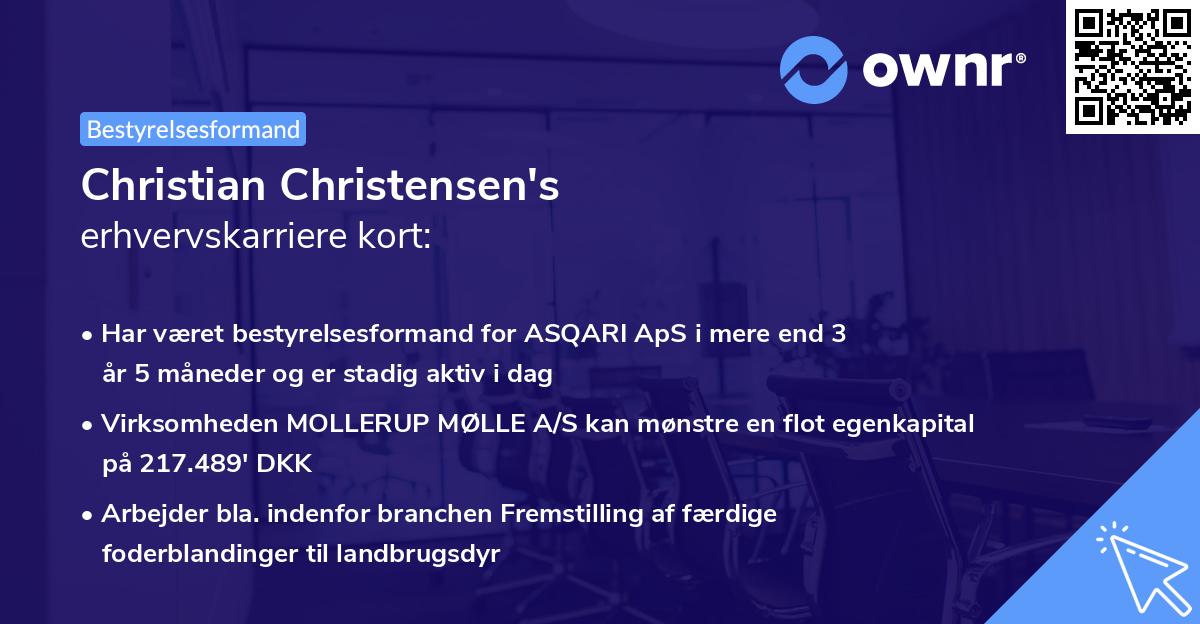 ownr®

Bestyrelsesformand

Christian Christensen's
erhvervskarriere kort:

• Har været bestyrelsesformand for ASQARI ApS i mere end 3 år 5 måneder og er stadig aktiv i dag

• Virksomheden MOLLERUP MØLLE A/S kan mønstre en flot egenkapital på 217.489' DKK

• Arbejder bla. indenfor branchen Fremstilling af færdige foderblandinger til landbrugsdyr